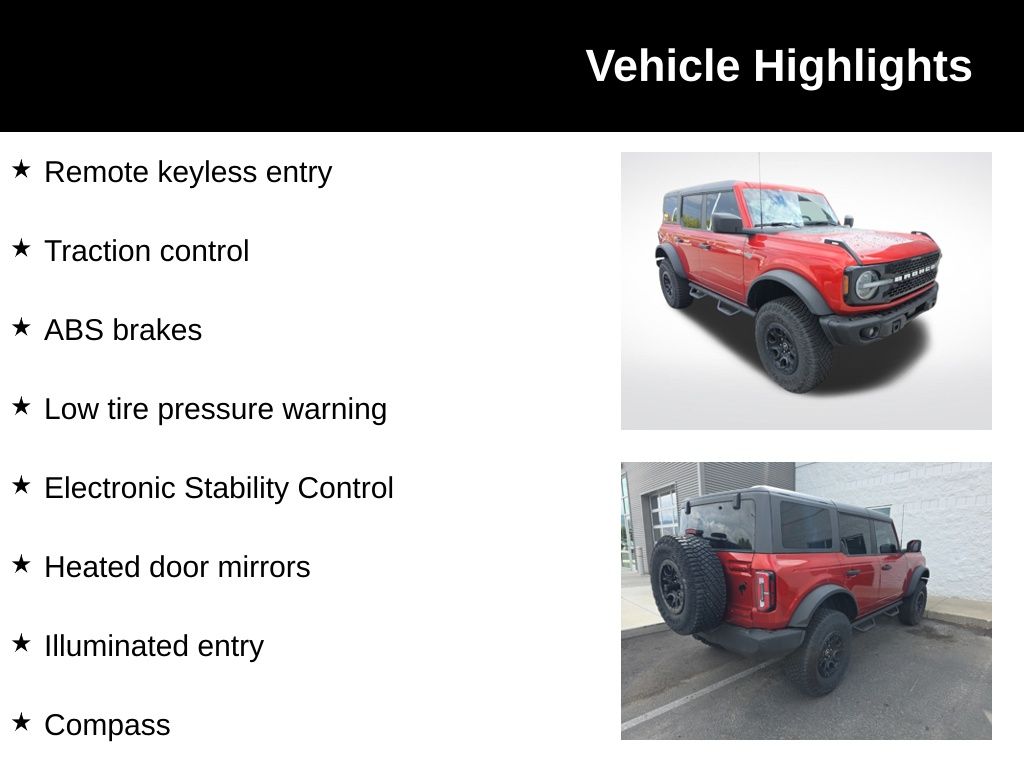 Vehicle Highlights

★ Remote keyless entry

★ Traction control

★ ABS brakes

★ Low tire pressure warning

★ Electronic Stability Control

★ Heated door mirrors

★ Illuminated entry

★ Compass

BRONCO